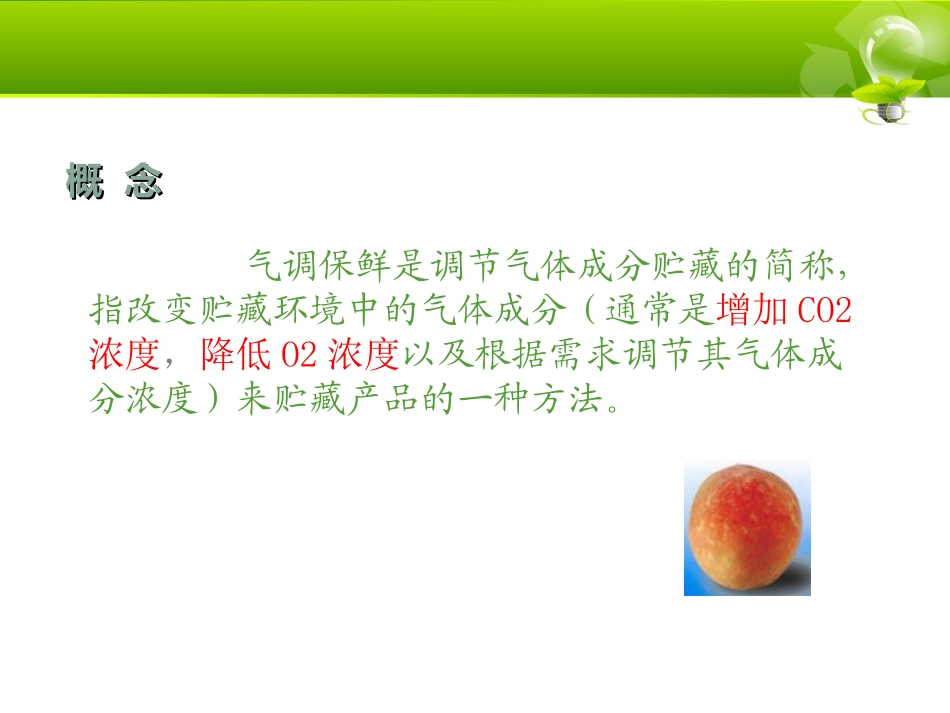 概 念

气调保鲜是调节气体成分贮藏的简称，指改变贮藏环境中的气体成分（通常是增加 CO2 浓度，降低 O2 浓度以及根据需求调节其气体成分浓度）来贮藏产品的一种方法。